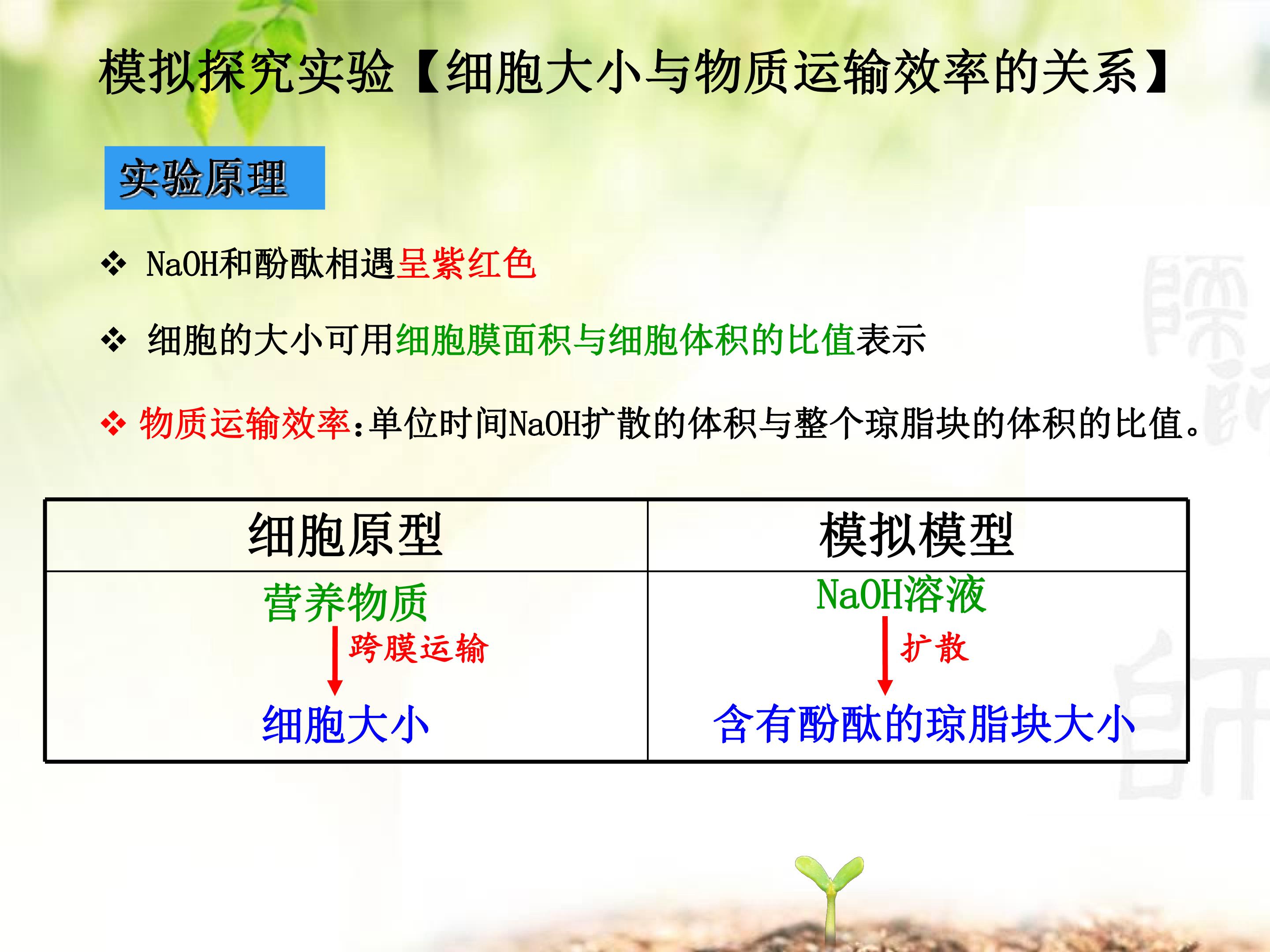 模拟探究实验【细胞大小与物质运输效率的关系】

实验原理

❖ NaOH和酚酞相遇呈紫红色

❖ 细胞的大小可用细胞膜面积与细胞体积的比值表示

❖ 物质运输效率:单位时间NaOH扩散的体积与整个琼脂块的体积的比值。

| 细胞原型 | 模拟模型 |
|---|---|
| 营养物质 ↓ 跨膜运输 细胞大小 | NaOH溶液 ↓ 扩散 含有酚酞的琼脂块大小 |